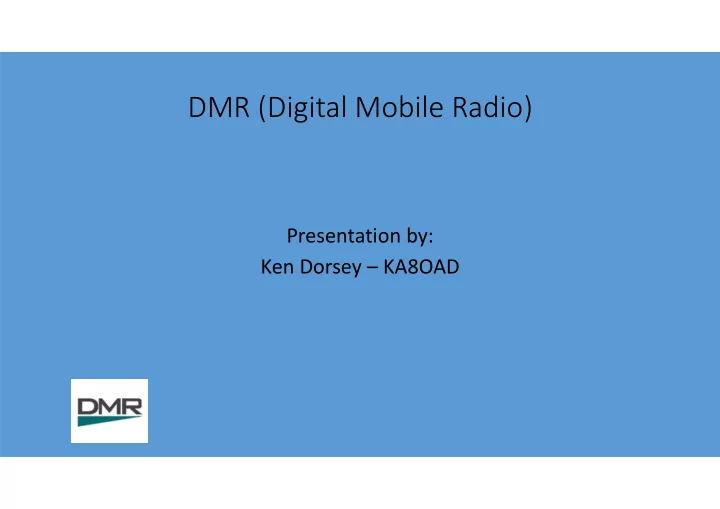 DMR (Digital Mobile Radio)

Presentation by:
Ken Dorsey – KA8OAD

DMR